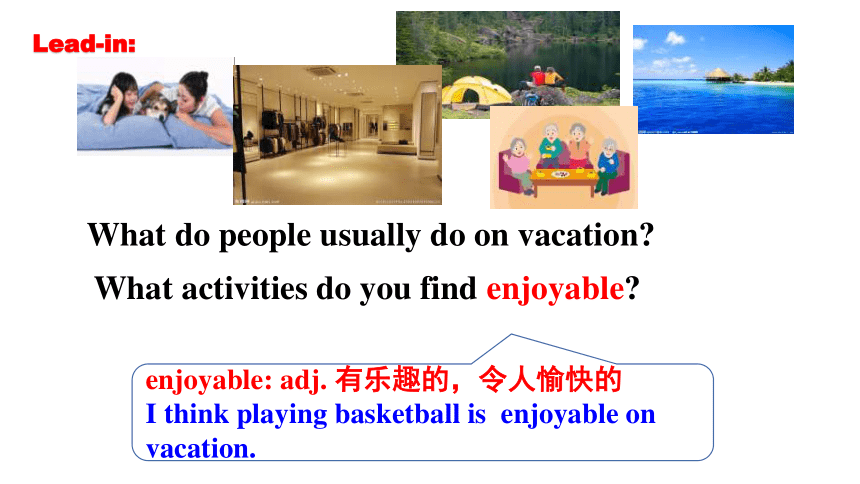 Lead-in:

What do people usually do on vacation?

What activities do you find enjoyable?

enjoyable: adj. 有乐趣的，令人愉快的
I think playing basketball is enjoyable on vacation.